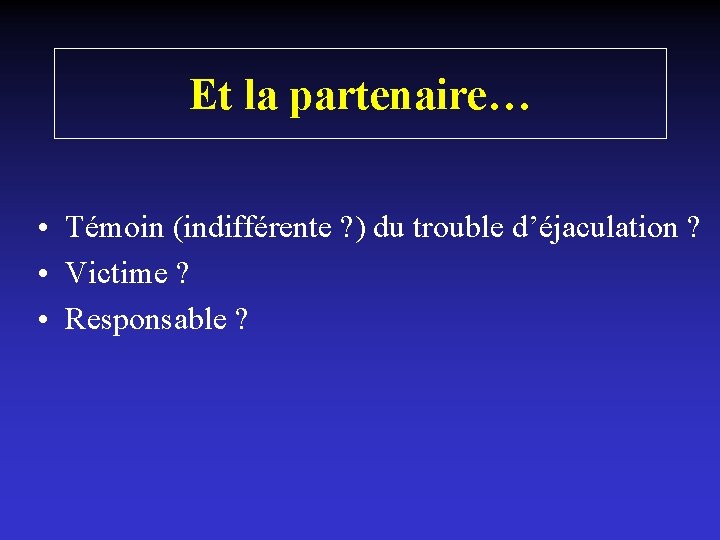 Et la partenaire…

• Témoin (indifférente ?) du trouble d’éjaculation ?
• Victime ?
• Responsable ?